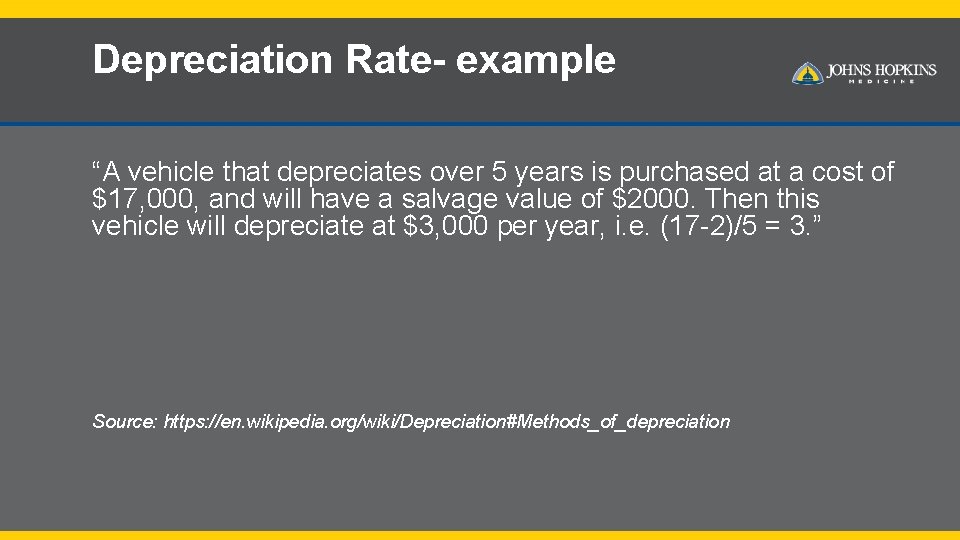 Depreciation Rate- example

JOHNS HOPKINS
MEDICINE

“A vehicle that depreciates over 5 years is purchased at a cost of \$17,000, and will have a salvage value of \$2000. Then this vehicle will depreciate at \$3,000 per year, i.e. (17-2)/5 = 3.”

Source: https://en.wikipedia.org/wiki/Depreciation#Methods_of_depreciation